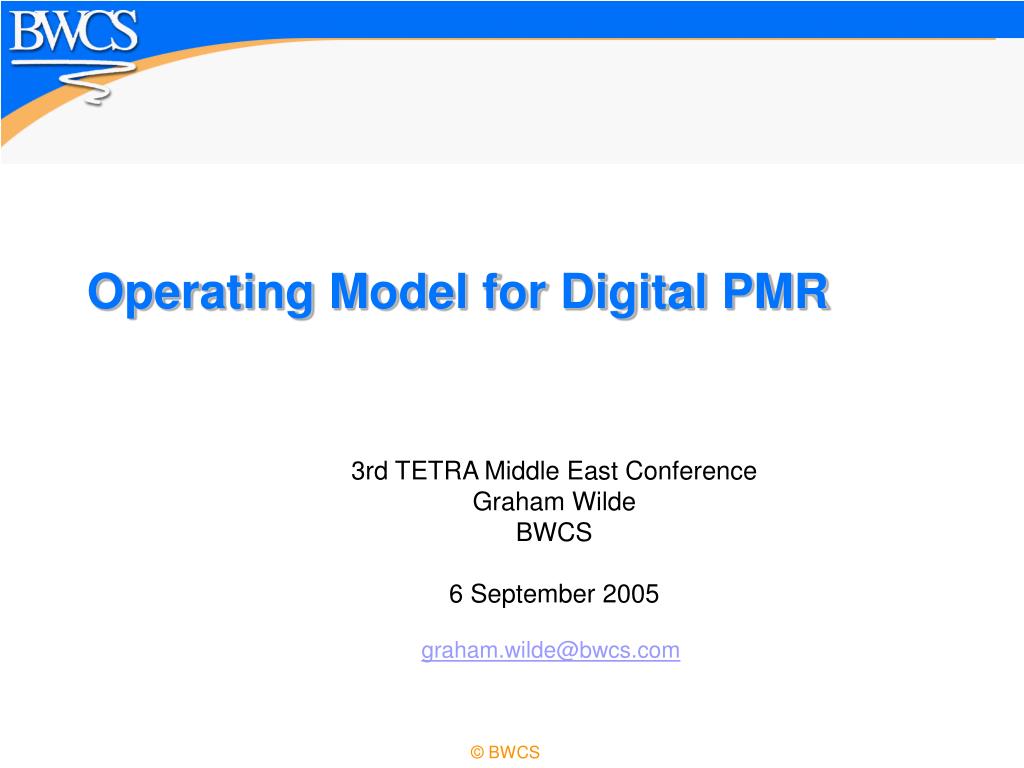 BWCS

Operating Model for Digital PMR

3rd TETRA Middle East Conference
Graham Wilde
BWCS

6 September 2005

graham.wilde@bwcs.com

© BWCS